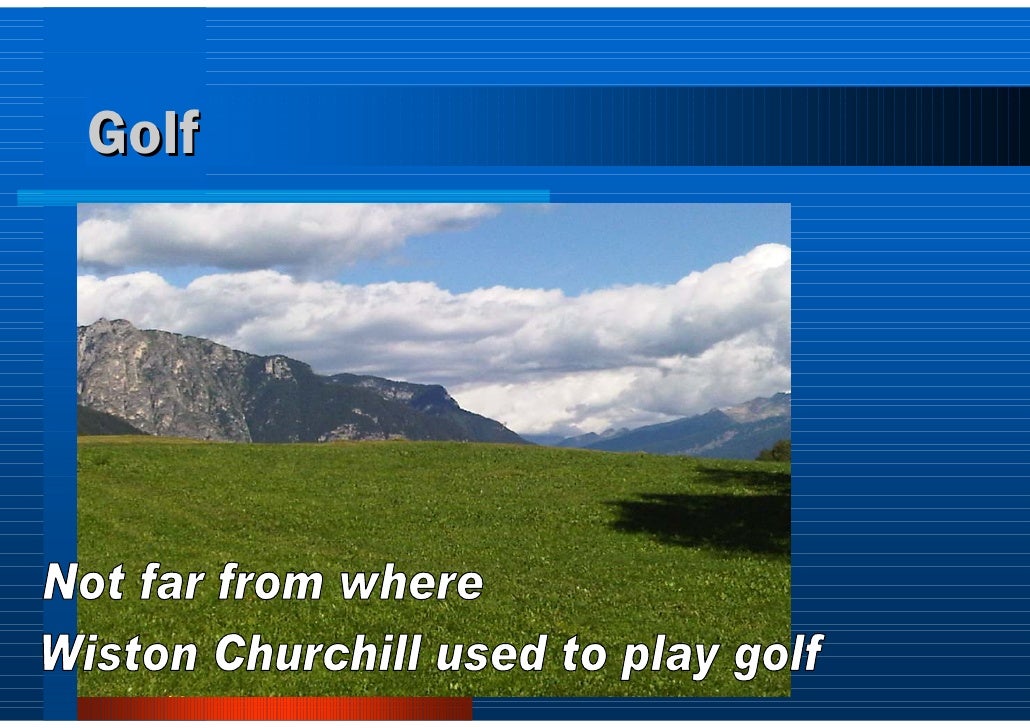 Golf

Not far from where
Wiston Churchill used to play golf